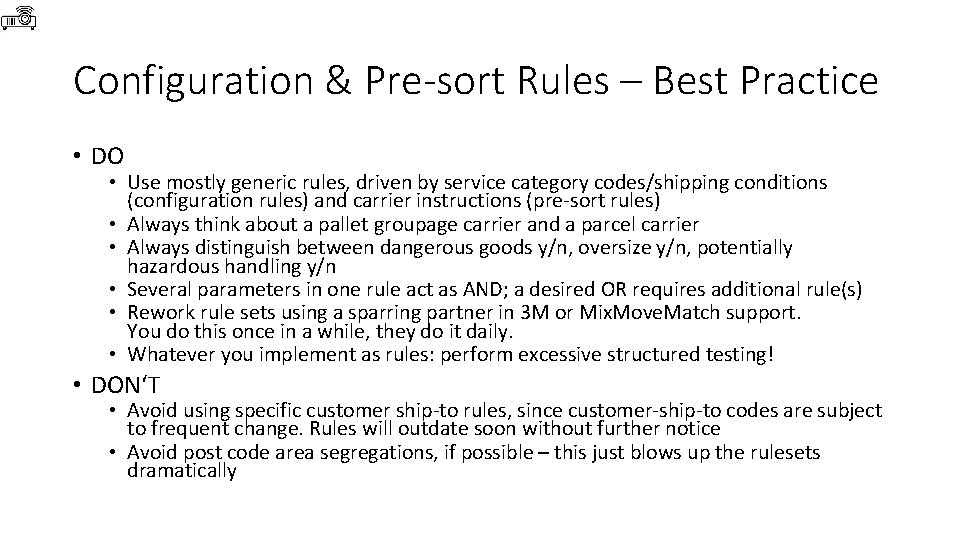 Configuration & Pre-sort Rules – Best Practice

• DO
  • Use mostly generic rules, driven by service category codes/shipping conditions (configuration rules) and carrier instructions (pre-sort rules)
  • Always think about a pallet groupage carrier and a parcel carrier
  • Always distinguish between dangerous goods y/n, oversize y/n, potentially hazardous handling y/n
  • Several parameters in one rule act as AND; a desired OR requires additional rule(s)
  • Rework rule sets using a sparring partner in 3M or MixMoveMatch support. You do this once in a while, they do it daily.
  • Whatever you implement as rules: perform excessive structured testing!
• DON‘T
  • Avoid using specific customer ship-to rules, since customer-ship-to codes are subject to frequent change. Rules will outdate soon without further notice
  • Avoid post code area segregations, if possible – this just blows up the rulesets dramatically